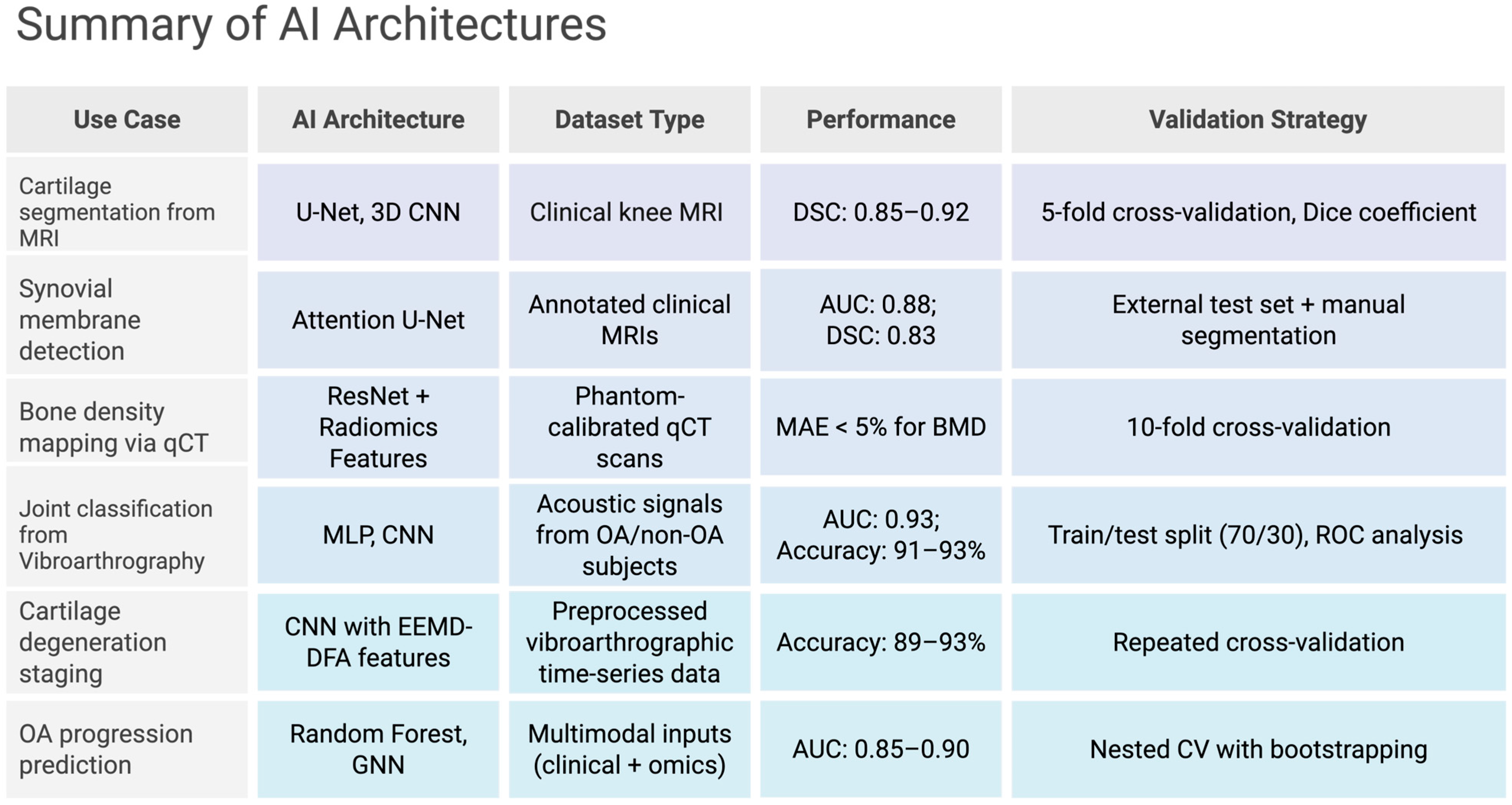 Summary of AI Architectures

| Use Case | AI Architecture | Dataset Type | Performance | Validation Strategy |
|---|---|---|---|---|
| Cartilage segmentation from MRI | U-Net, 3D CNN | Clinical knee MRI | DSC: 0.85–0.92 | 5-fold cross-validation, Dice coefficient |
| Synovial membrane detection | Attention U-Net | Annotated clinical MRIs | AUC: 0.88; DSC: 0.83 | External test set + manual segmentation |
| Bone density mapping via qCT | ResNet + Radiomics Features | Phantom-calibrated qCT scans | MAE < 5% for BMD | 10-fold cross-validation |
| Joint classification from Vibroarthrography | MLP, CNN | Acoustic signals from OA/non-OA subjects | AUC: 0.93; Accuracy: 91–93% | Train/test split (70/30), ROC analysis |
| Cartilage degeneration staging | CNN with EEMD-DFA features | Preprocessed vibroarthrographic time-series data | Accuracy: 89–93% | Repeated cross-validation |
| OA progression prediction | Random Forest, GNN | Multimodal inputs (clinical + omics) | AUC: 0.85–0.90 | Nested CV with bootstrapping |